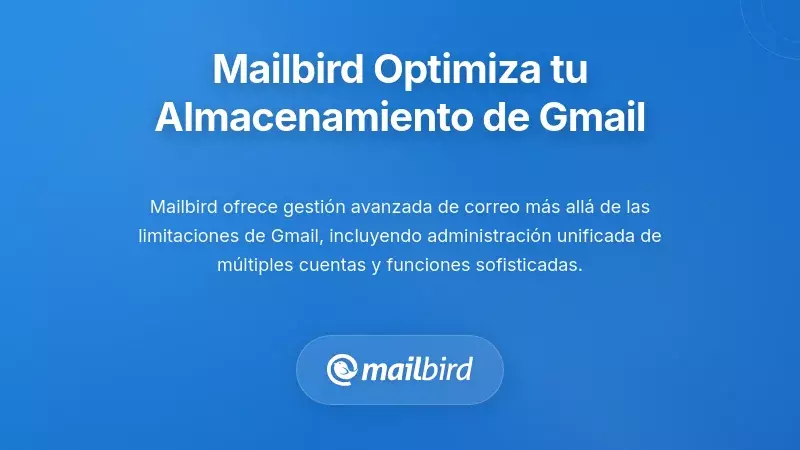 Mailbird Optimiza tu Almacenamiento de Gmail

Mailbird ofrece gestión avanzada de correo más allá de las limitaciones de Gmail, incluyendo administración unificada de múltiples cuentas y funciones sofisticadas.

mailbird